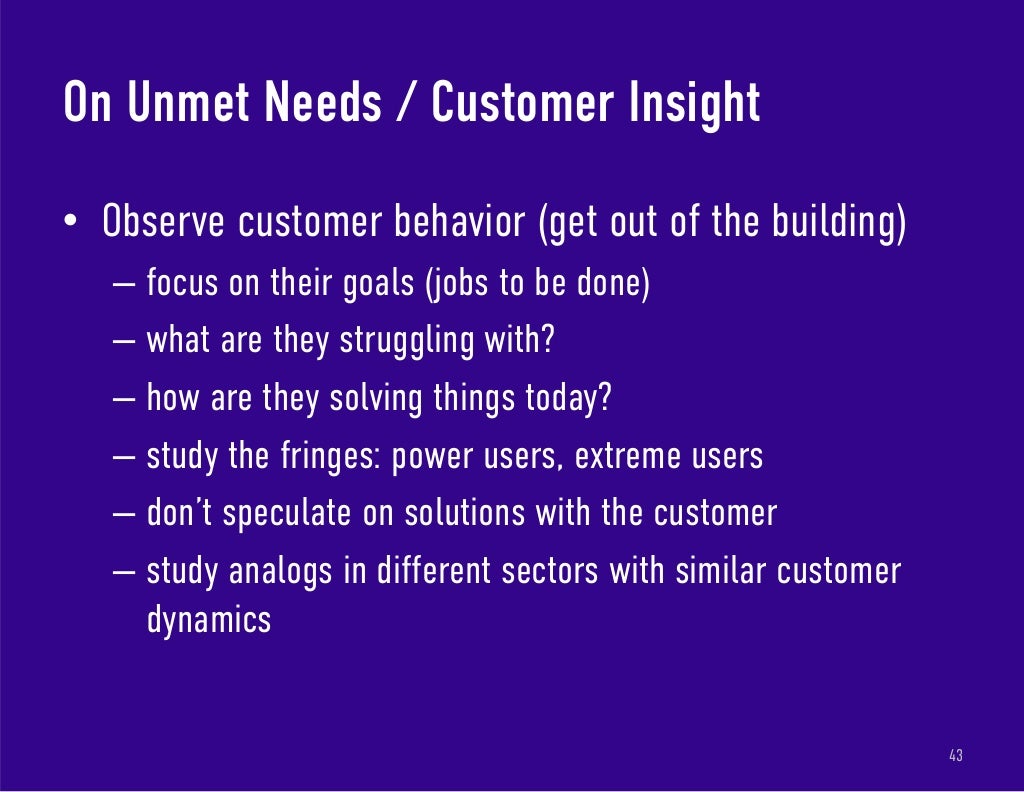 On Unmet Needs / Customer Insight

• Observe customer behavior (get out of the building)
– focus on their goals (jobs to be done)
– what are they struggling with?
– how are they solving things today?
– study the fringes: power users, extreme users
– don't speculate on solutions with the customer
– study analogs in different sectors with similar customer dynamics

43